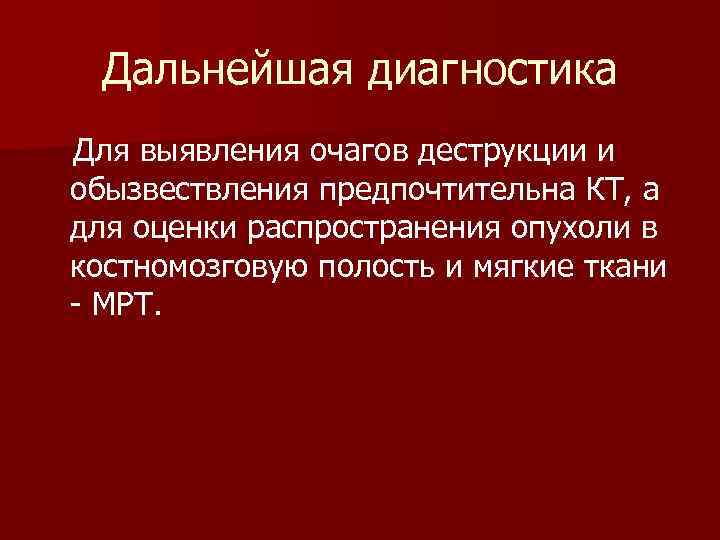 Дальнейшая диагностика

Для выявления очагов деструкции и обызвествления предпочтительна КТ, а для оценки распространения опухоли в костномозговую полость и мягкие ткани - МРТ.